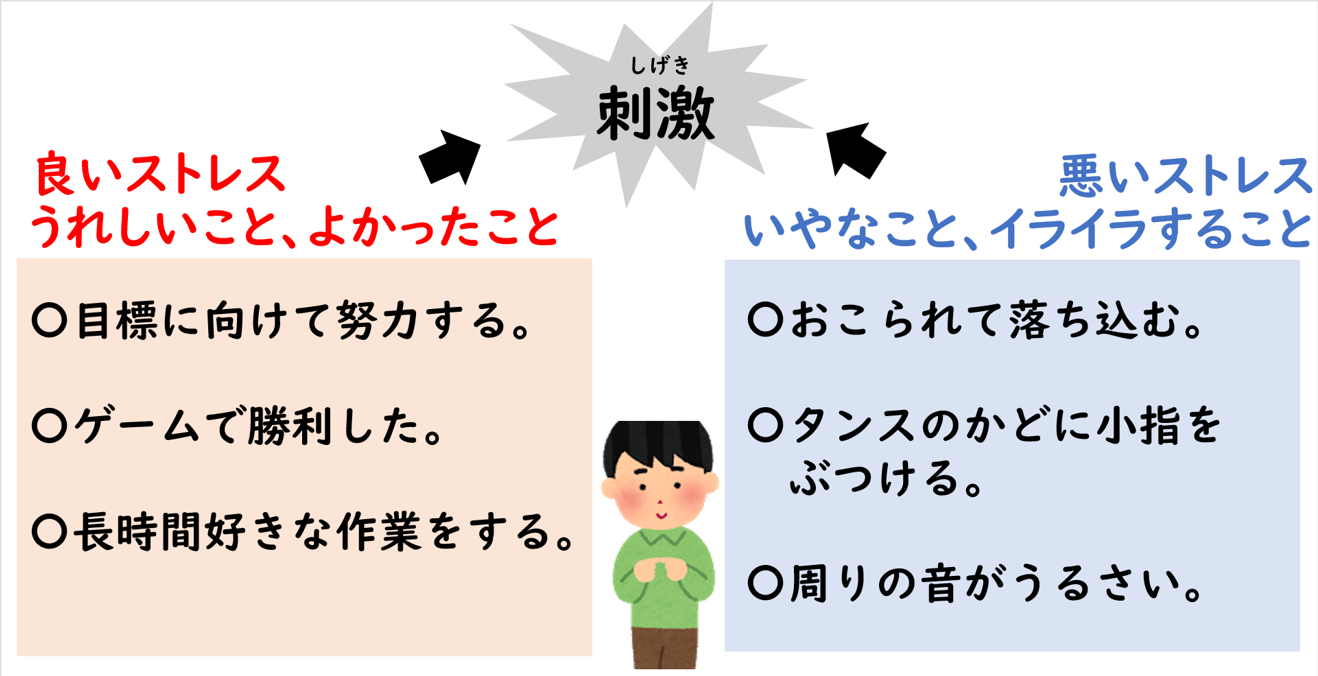 しげき
刺激

良いストレス
うれしいこと、よかったこと

〇目標に向けて努力する。

〇ゲームで勝利した。

〇長時間好きな作業をする。

悪いストレス
いやなこと、イライラすること

〇おこられて落ち込む。

〇タンスのかどに小指をぶつける。

〇周りの音がうるさい。